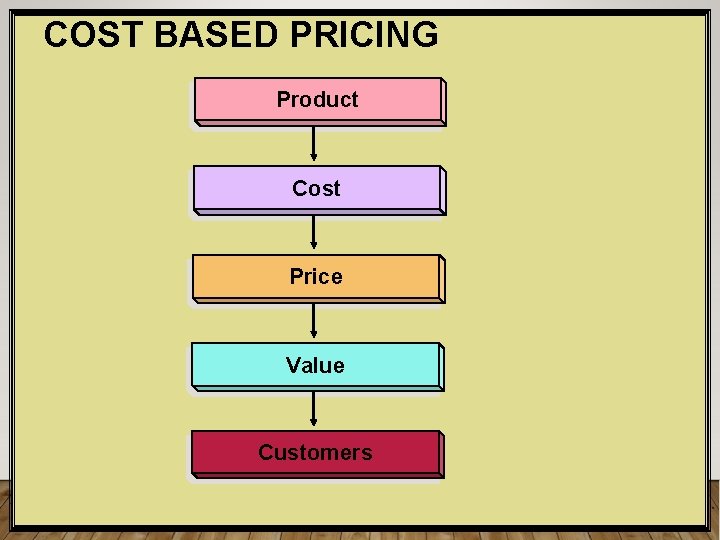 COST BASED PRICING

Product

Cost

Price

Value

Customers